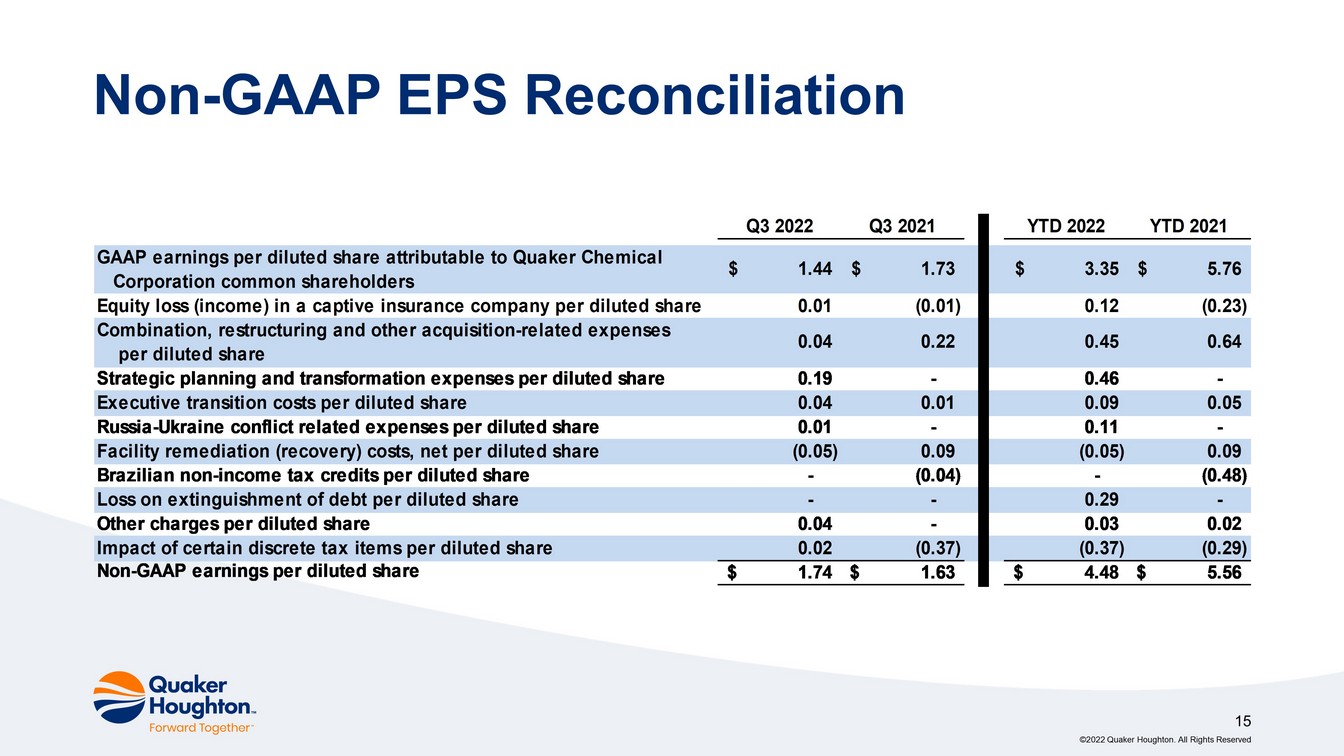 Non-GAAP EPS Reconciliation

| | Q3 2022 | Q3 2021 | YTD 2022 | YTD 2021 |
|---|---|---|---|---|
| GAAP earnings per diluted share attributable to Quaker Chemical Corporation common shareholders | $ 1.44 | $ 1.73 | $ 3.35 | $ 5.76 |
| Equity loss (income) in a captive insurance company per diluted share | 0.01 | (0.01) | 0.12 | (0.23) |
| Combination, restructuring and other acquisition-related expenses per diluted share | 0.04 | 0.22 | 0.45 | 0.64 |
| Strategic planning and transformation expenses per diluted share | 0.19 | - | 0.46 | - |
| Executive transition costs per diluted share | 0.04 | 0.01 | 0.09 | 0.05 |
| Russia-Ukraine conflict related expenses per diluted share | 0.01 | - | 0.11 | - |
| Facility remediation (recovery) costs, net per diluted share | (0.05) | 0.09 | (0.05) | 0.09 |
| Brazilian non-income tax credits per diluted share | - | (0.04) | - | (0.48) |
| Loss on extinguishment of debt per diluted share | - | - | 0.29 | - |
| Other charges per diluted share | 0.04 | - | 0.03 | 0.02 |
| Impact of certain discrete tax items per diluted share | 0.02 | (0.37) | (0.37) | (0.29) |
| Non-GAAP earnings per diluted share | $ 1.74 | $ 1.63 | $ 4.48 | $ 5.56 |

Quaker Houghton™
Forward Together™

15

©2022 Quaker Houghton. All Rights Reserved